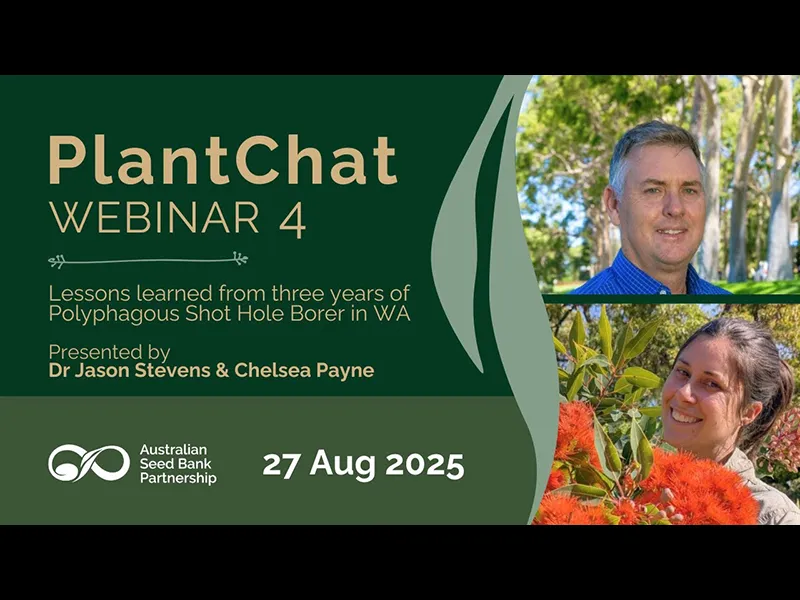 PlantChat
WEBINAR 4

Lessons learned from three years of Polyphagous Shot Hole Borer in WA

Presented by
Dr Jason Stevens & Chelsea Payne

Australian Seed Bank Partnership

27 Aug 2025